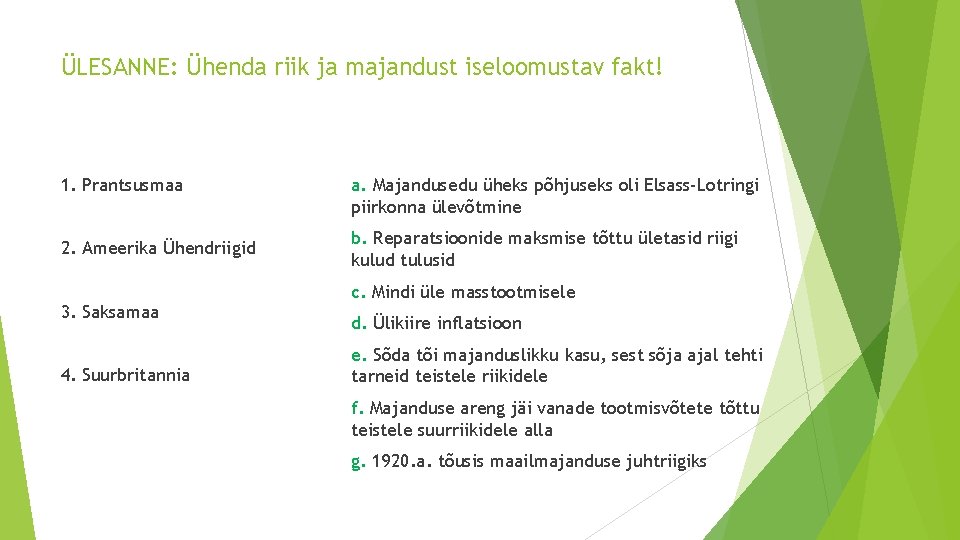 ÜLESANNE: Ühenda riik ja majandust iseloomustav fakt!

1. Prantsusmaa

2. Ameerika Ühendriigid

3. Saksamaa

4. Suurbritannia

a. Majandusedu üheks põhjuseks oli Elsass-Lotringi piirkonna ülevõtmine

b. Reparatsioonide maksmise tõttu ületasid riigi kulud tulusid

c. Mindi üle masstootmisele

d. Ülikiire inflatsioon

e. Sõda tõi majanduslikku kasu, sest sõja ajal tehti tarneid teistele riikidele

f. Majanduse areng jäi vanade tootmisvõtete tõttu teistele suurriikidele alla

g. 1920.a. tõusis maailmajanduse juhtriigiks